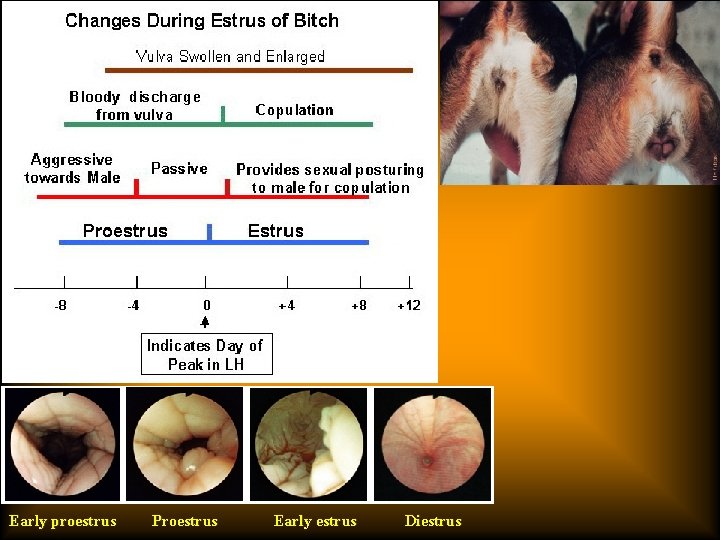 Changes During Estrus of Bitch

Vulva Swollen and Enlarged

Bloody discharge from vulva

Copulation

Aggressive towards Male

Passive

Provides sexual posturing to male for copulation

Proestrus

Estrus

-8

-4

0

+4

+8

+12

Indicates Day of Peak in LH

Early proestrus

Proestrus

Early estrus

Diestrus